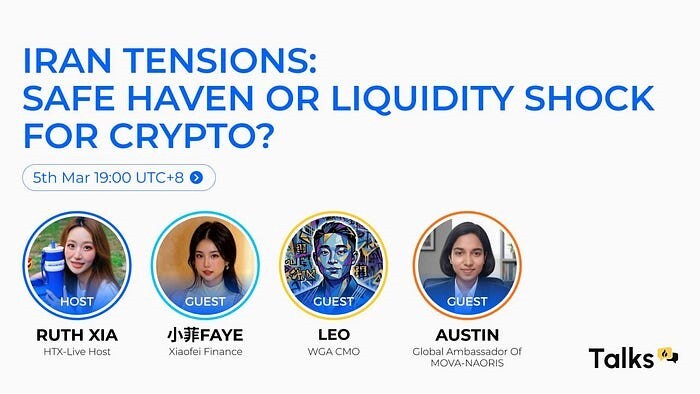 IRAN TENSIONS:
SAFE HAVEN OR LIQUIDITY SHOCK FOR CRYPTO?

5th Mar 19:00 UTC+8

HOST
RUTH XIA
HTX-Live Host

GUEST
小菲FAYE
Xiaofei Finance

GUEST
LEO
WGA CMO

GUEST
AUSTIN
Global Ambassador Of MOVA-NAORIS

Talks